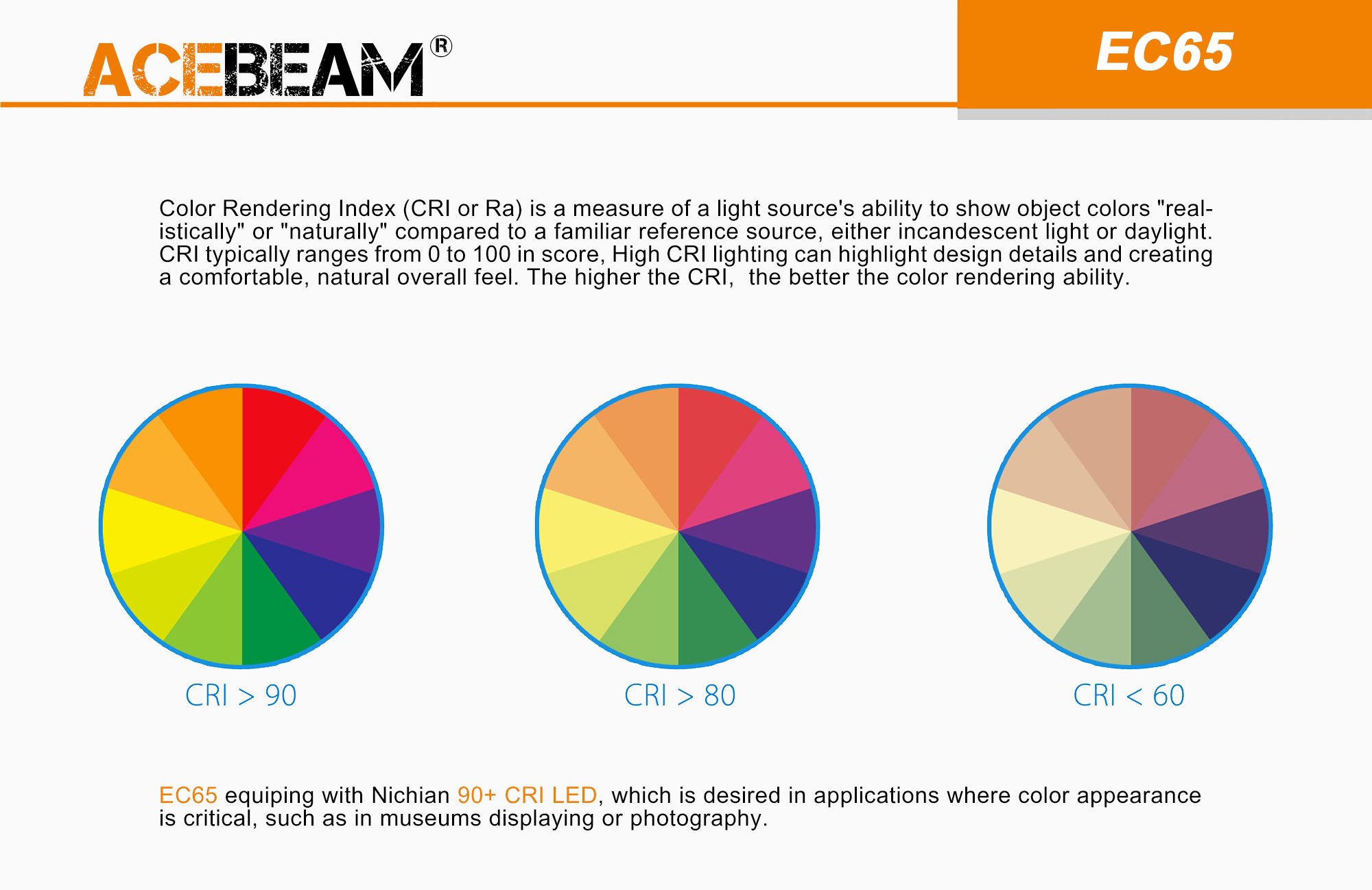 ACEBEAM®

EC65

Color Rendering Index (CRI or Ra) is a measure of a light source's ability to show object colors "realistically" or "naturally" compared to a familiar reference source, either incandescent light or daylight. CRI typically ranges from 0 to 100 in score, High CRI lighting can highlight design details and creating a comfortable, natural overall feel. The higher the CRI, the better the color rendering ability.

CRI > 90

CRI > 80

CRI < 60

EC65 equiping with Nichian 90+ CRI LED, which is desired in applications where color appearance is critical, such as in museums displaying or photography.